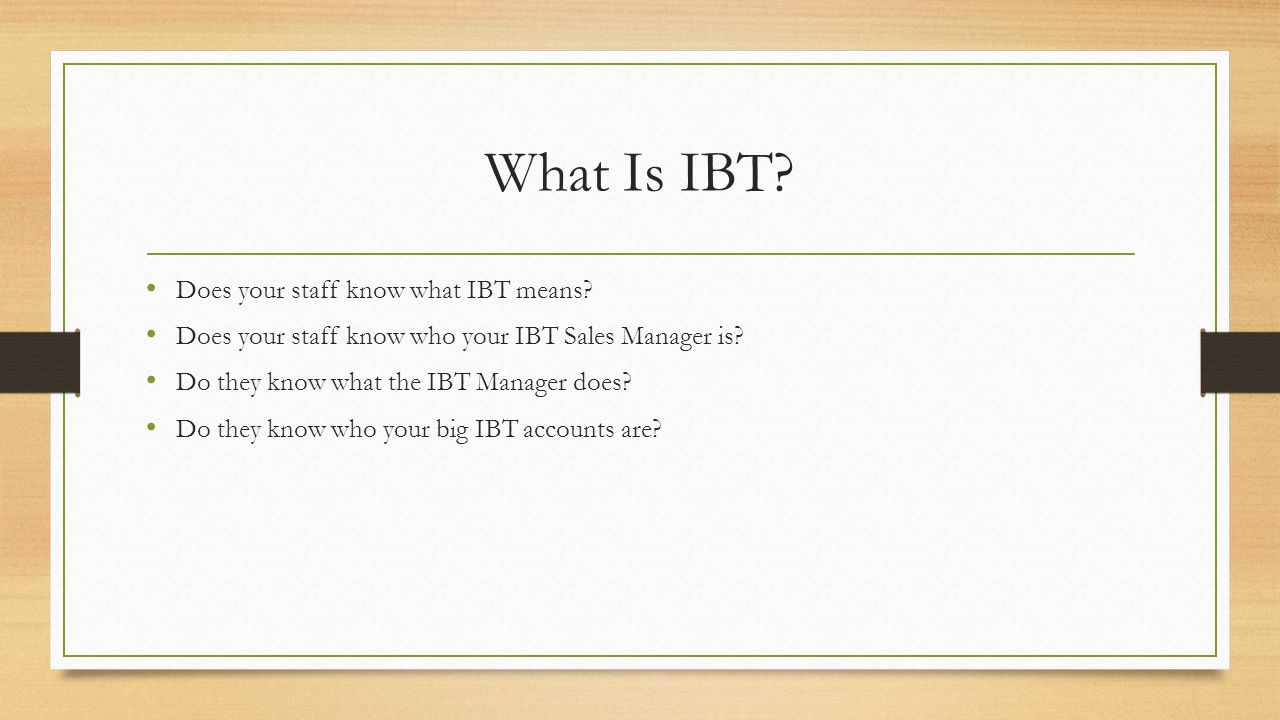 What Is IBT?

• Does your staff know what IBT means?
• Does your staff know who your IBT Sales Manager is?
• Do they know what the IBT Manager does?
• Do they know who your big IBT accounts are?